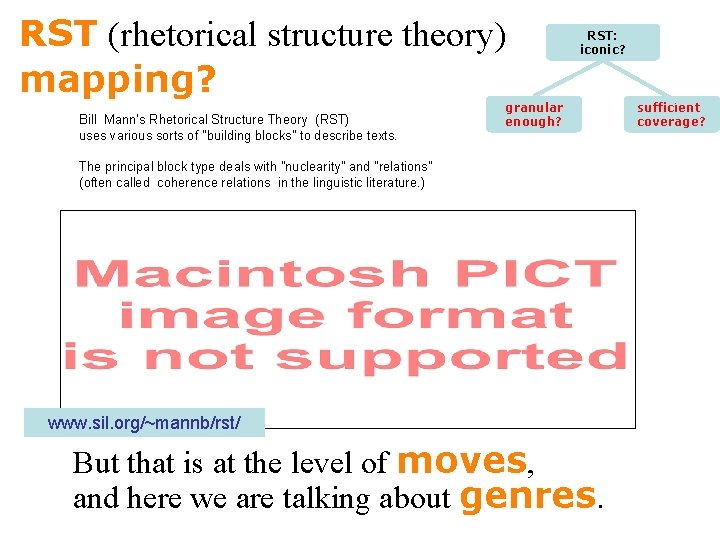 RST (rhetorical structure theory) mapping?

RST: iconic?

granular enough?

sufficient coverage?

Bill Mann's Rhetorical Structure Theory (RST) uses various sorts of "building blocks" to describe texts.

The principal block type deals with "nuclearity" and "relations" (often called coherence relations in the linguistic literature.)

Macintosh PICT image format is not supported

www.sil.org/~mannb/rst/

But that is at the level of moves, and here we are talking about genres.